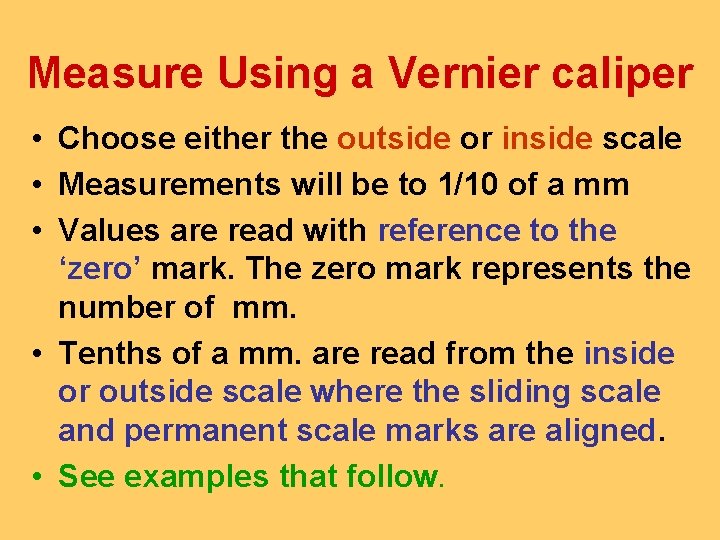 Measure Using a Vernier caliper

• Choose either the outside or inside scale
• Measurements will be to 1/10 of a mm
• Values are read with reference to the ‘zero’ mark. The zero mark represents the number of mm.
• Tenths of a mm. are read from the inside or outside scale where the sliding scale and permanent scale marks are aligned.
• See examples that follow.